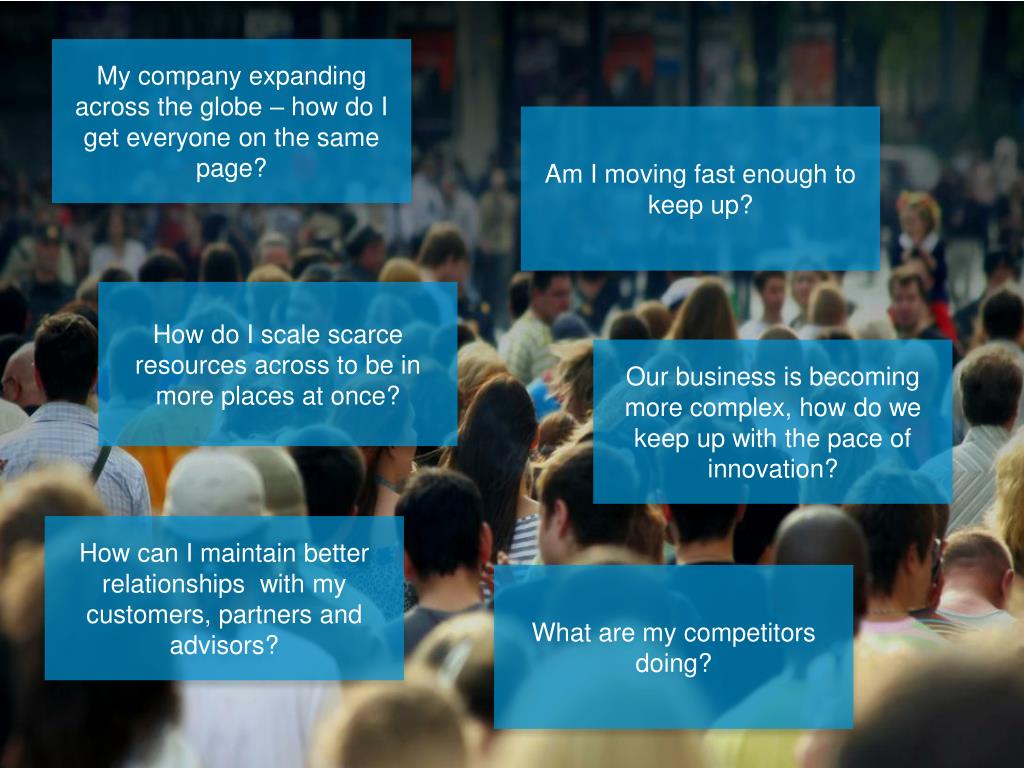 My company expanding across the globe – how do I get everyone on the same page?

Am I moving fast enough to keep up?

How do I scale scarce resources across to be in more places at once?

Our business is becoming more complex, how do we keep up with the pace of innovation?

How can I maintain better relationships with my customers, partners and advisors?

What are my competitors doing?